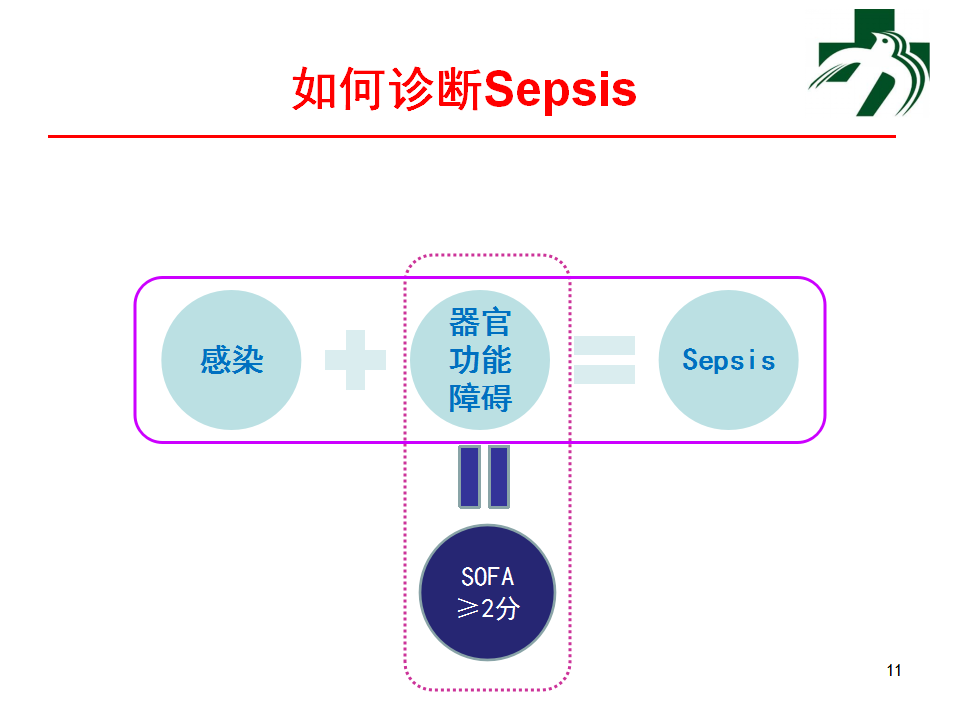 如何诊断Sepsis

感染

器官功能障碍

Sepsis

SOFA
≥2分

11